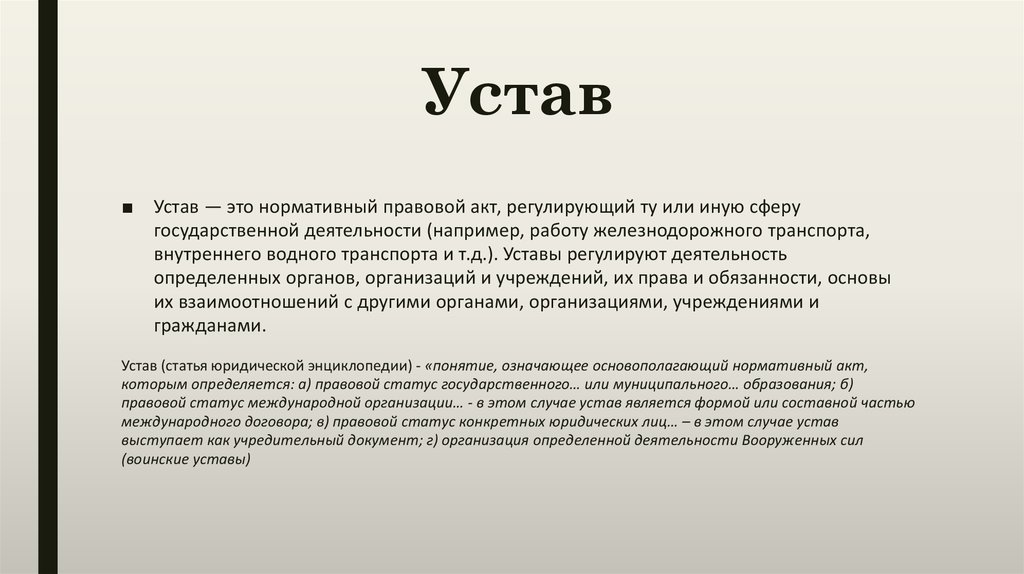 Устав

■ Устав — это нормативный правовой акт, регулирующий ту или иную сферу государственной деятельности (например, работу железнодорожного транспорта, внутреннего водного транспорта и т.д.). Уставы регулируют деятельность определенных органов, организаций и учреждений, их права и обязанности, основы их взаимоотношений с другими органами, организациями, учреждениями и гражданами.

Устав (статья юридической энциклопедии) - «понятие, означающее основополагающий нормативный акт, которым определяется: а) правовой статус государственного… или муниципального… образования; б) правовой статус международной организации… - в этом случае устав является формой или составной частью международного договора; в) правовой статус конкретных юридических лиц… – в этом случае устав выступает как учредительный документ; г) организация определенной деятельности Вооруженных сил (воинские уставы)